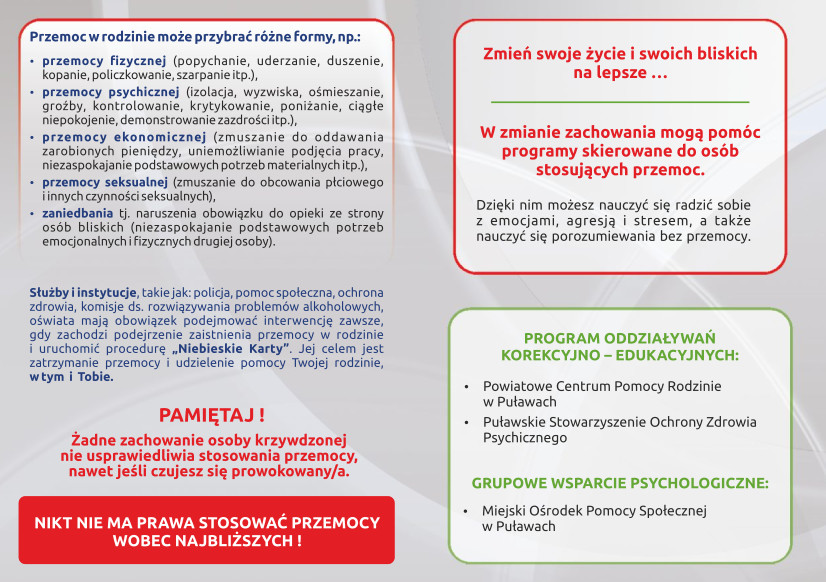 Przemoc w rodzinie może przybrać różne formy, np.:

• przemocy fizycznej (popychanie, uderzanie, duszenie, kopanie, policzkowanie, szarpanie itp.),
• przemocy psychicznej (izolacja, wyzwiska, ośmieszanie, groźby, kontrolowanie, krytykowanie, poniżanie, ciągłe niepokojenie, demonstrowanie zazdrości itp.),
• przemocy ekonomicznej (zmuszanie do oddawania zarobionych pieniędzy, uniemożliwianie podjęcia pracy, niezaspokajanie podstawowych potrzeb materialnych itp.),
• przemocy seksualnej (zmuszanie do obcowania płciowego i innych czynności seksualnych),
• zaniedbania tj. naruszenia obowiązku do opieki ze strony osób bliskich (niezaspokajanie podstawowych potrzeb emocjonalnych i fizycznych drugiej osoby).

Służby i instytucje, takie jak: policja, pomoc społeczna, ochrona zdrowia, komisje ds. rozwiązywania problemów alkoholowych, oświata mają obowiązek podejmować interwencję zawsze, gdy zachodzi podejrzenie zaistnienia przemocy w rodzinie i uruchomić procedurę „Niebieskie Karty". Jej celem jest zatrzymanie przemocy i udzielenie pomocy Twojej rodzinie, w tym i Tobie.

PAMIĘTAJ !

Żadne zachowanie osoby krzywdzonej nie usprawiedliwia stosowania przemocy, nawet jeśli czujesz się prowokowany/a.

NIKT NIE MA PRAWA STOSOWAĆ PRZEMOCY WOBEC NAJBLIŻSZYCH !

Zmień swoje życie i swoich bliskich na lepsze ...

W zmianie zachowania mogą pomóc programy skierowane do osób stosujących przemoc.

Dzięki nim możesz nauczyć się radzić sobie z emocjami, agresją i stresem, a także nauczyć się porozumiewania bez przemocy.

PROGRAM ODDZIAŁYWAŃ KOREKCYJNO – EDUKACYJNYCH:

• Powiatowe Centrum Pomocy Rodzinie w Puławach
• Puławskie Stowarzyszenie Ochrony Zdrowia Psychicznego

GRUPOWE WSPARCIE PSYCHOLOGICZNE:

• Miejski Ośrodek Pomocy Społecznej w Puławach